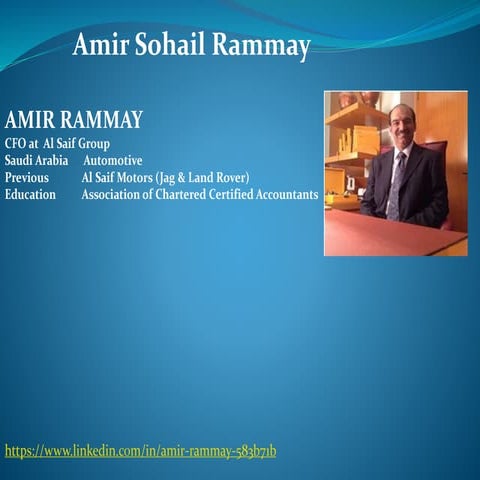 Amir Sohail Rammay

AMIR RAMMAY

CFO at Al Saif Group

Saudi Arabia Automotive

Previous Al Saif Motors (Jag & Land Rover)

Education Association of Chartered Certified Accountants

https://www.linkedin.com/in/amir-rammay-583b71b